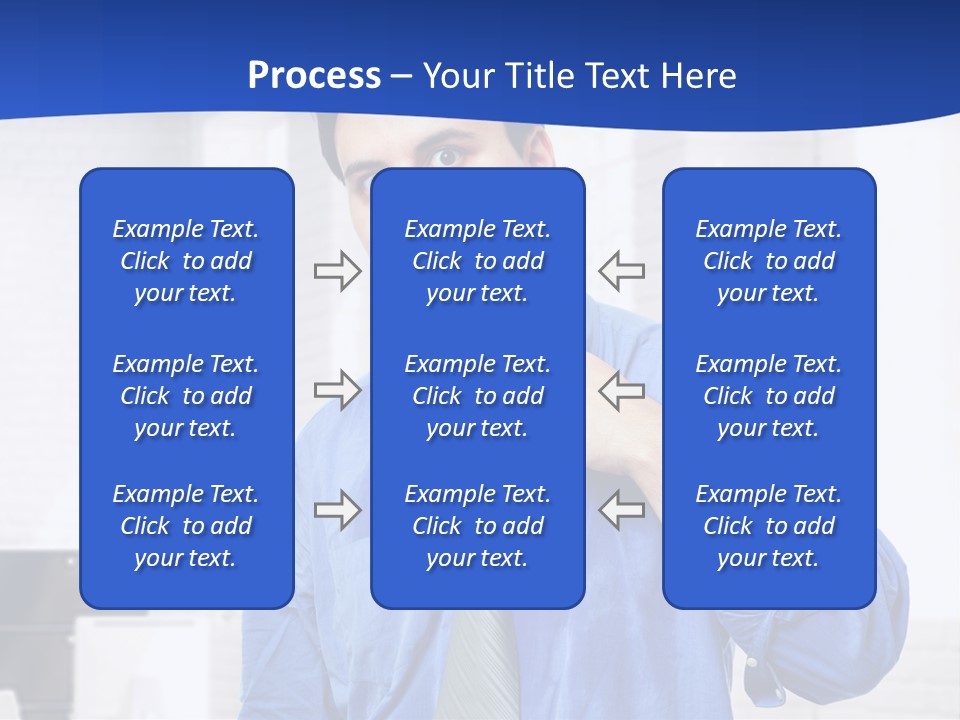 Process – Your Title Text Here

Example Text. Click to add your text.

Example Text. Click to add your text.

Example Text. Click to add your text.

Example Text. Click to add your text.

Example Text. Click to add your text.

Example Text. Click to add your text.

Example Text. Click to add your text.

Example Text. Click to add your text.

Example Text. Click to add your text.